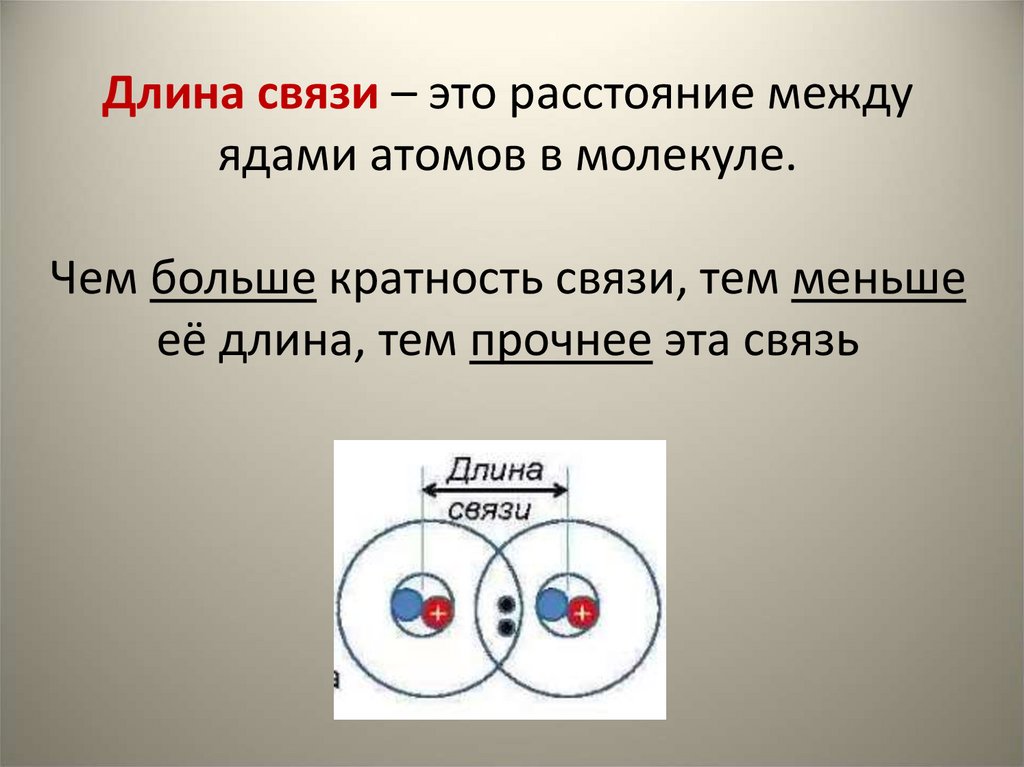 Длина связи – это расстояние между ядами атомов в молекуле.

Чем больше кратность связи, тем меньше её длина, тем прочнее эта связь

Длина связи

+

+